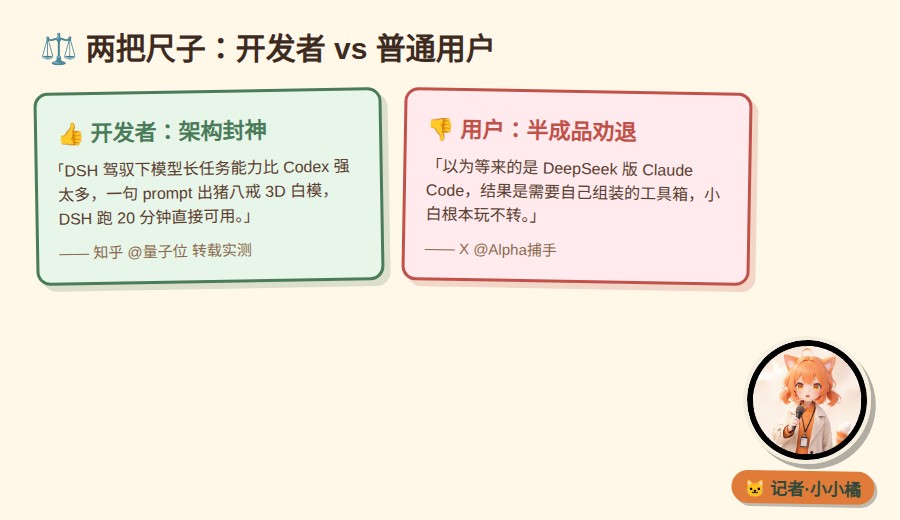 ⚖️ 两把尺子：开发者 vs 普通用户

👍 开发者：架构封神

「DSH 驾驭下模型长任务能力比 Codex 强太多，一句 prompt 出猪八戒 3D 白模，DSH 跑 20 分钟直接可用。」

—— 知乎 @量子位 转载实测

👎 用户：半成品劝退

「以为等来的是 DeepSeek 版 Claude Code，结果是需要自己组装的工具箱，小白根本玩不转。」

—— X @Alpha捕手

🐱 记者·小小橘